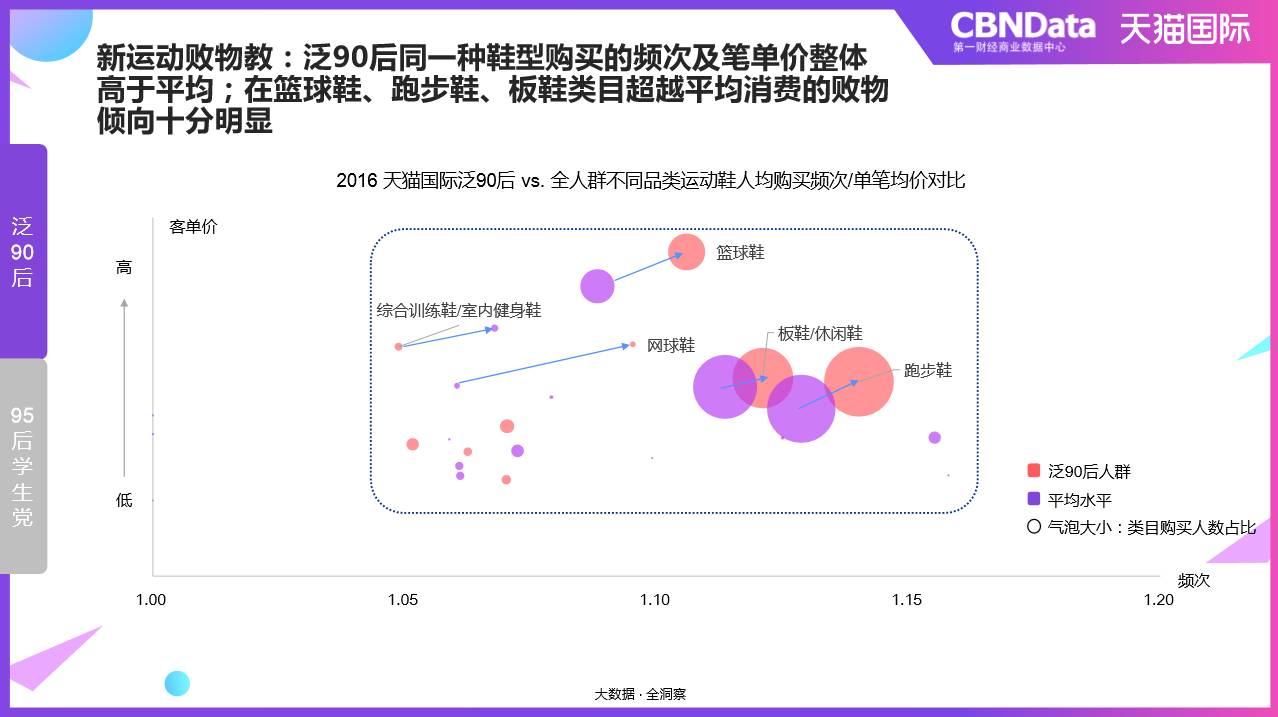 CBNData 第一财经商业数据中心 天猫国际

新运动败物教：泛90后同一种鞋型购买的频次及笔单价整体高于平均；在篮球鞋、跑步鞋、板鞋类目超越平均消费的败物倾向十分明显

泛90后

95后学生党

2016 天猫国际泛90后 vs. 全人群不同品类运动鞋人均购买频次/单笔均价对比

客单价

高

低

篮球鞋

综合训练鞋/室内健身鞋

网球鞋

板鞋/休闲鞋

跑步鞋

泛90后人群

平均水平

气泡大小：类目购买人数占比

频次

1.00

1.05

1.10

1.15

1.20

大数据 · 全洞察